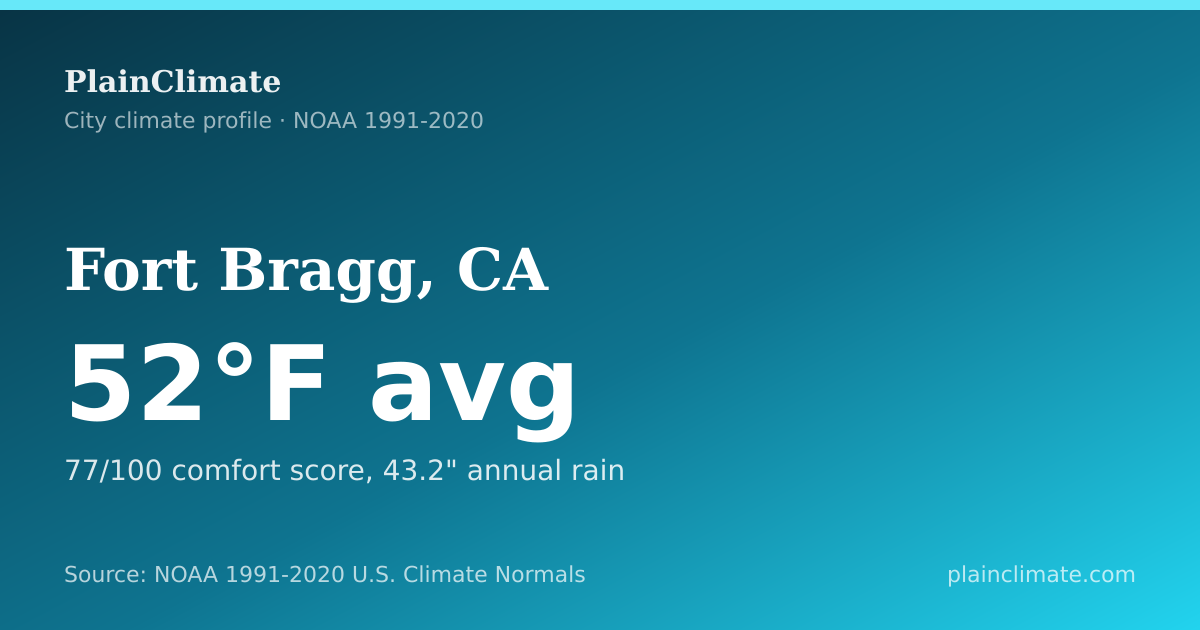 PlainClimate
City climate profile · NOAA 1991-2020

Fort Bragg, CA

52°F avg

77/100 comfort score, 43.2" annual rain

Source: NOAA 1991-2020 U.S. Climate Normals

plainclimate.com